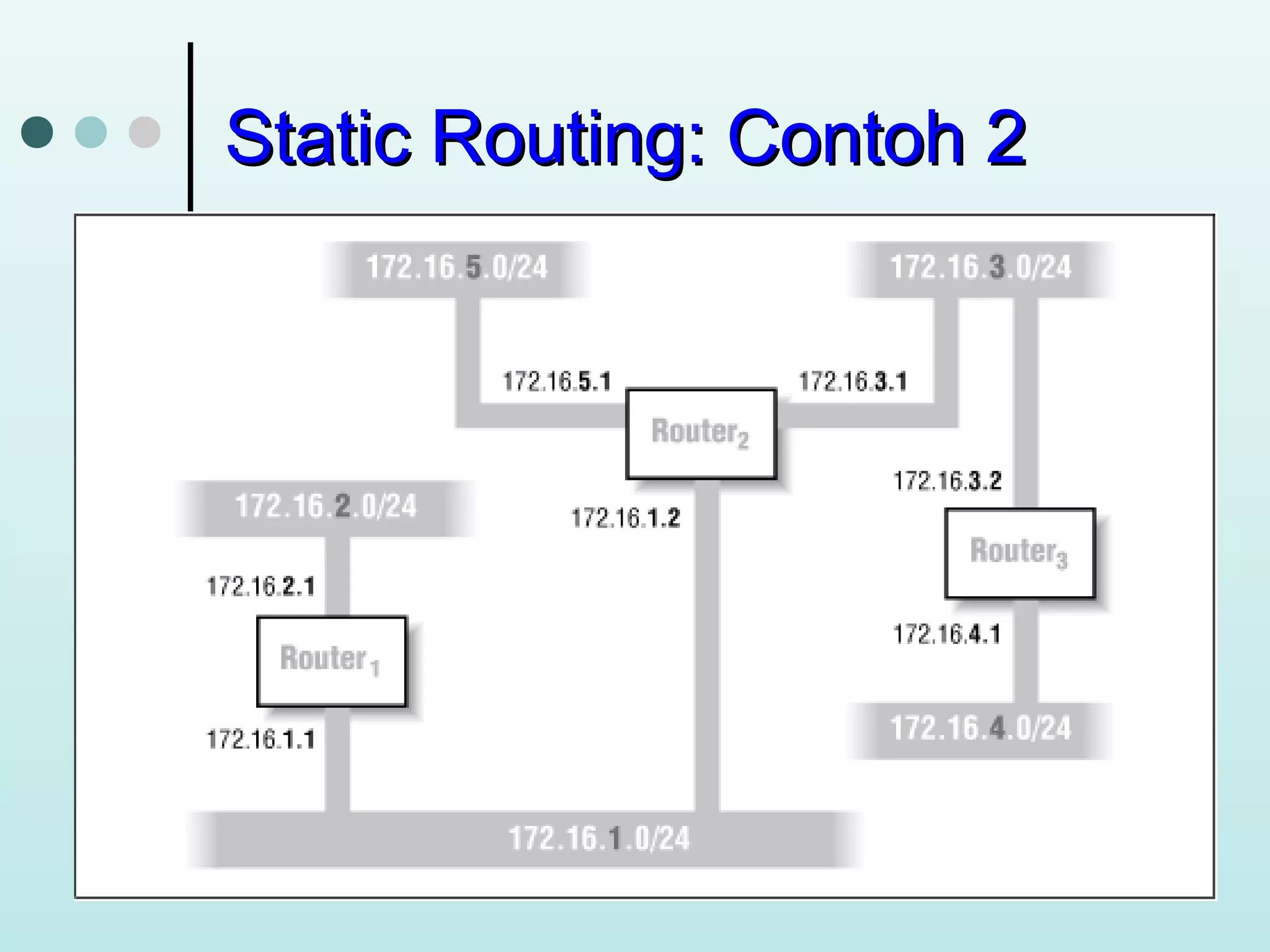 Static Routing: Contoh 2

172.16.5.0/24

172.16.3.0/24

172.16.5.1

172.16.3.1

Router$_2$

172.16.3.2

172.16.2.0/24

172.16.1.2

Router$_3$

172.16.2.1

172.16.4.1

Router$_1$

172.16.4.0/24

172.16.1.1

172.16.1.0/24